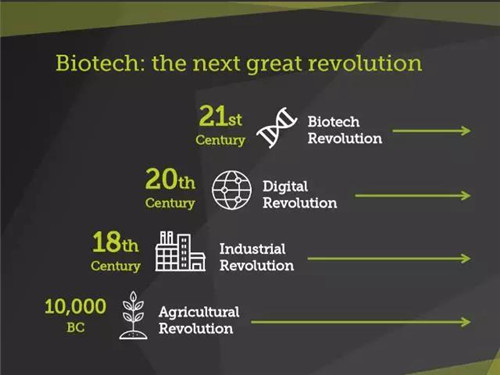 Biotech: the next great revolution

21st Century Biotech Revolution

20th Century Digital Revolution

18th Century Industrial Revolution

10,000 BC Agricultural Revolution